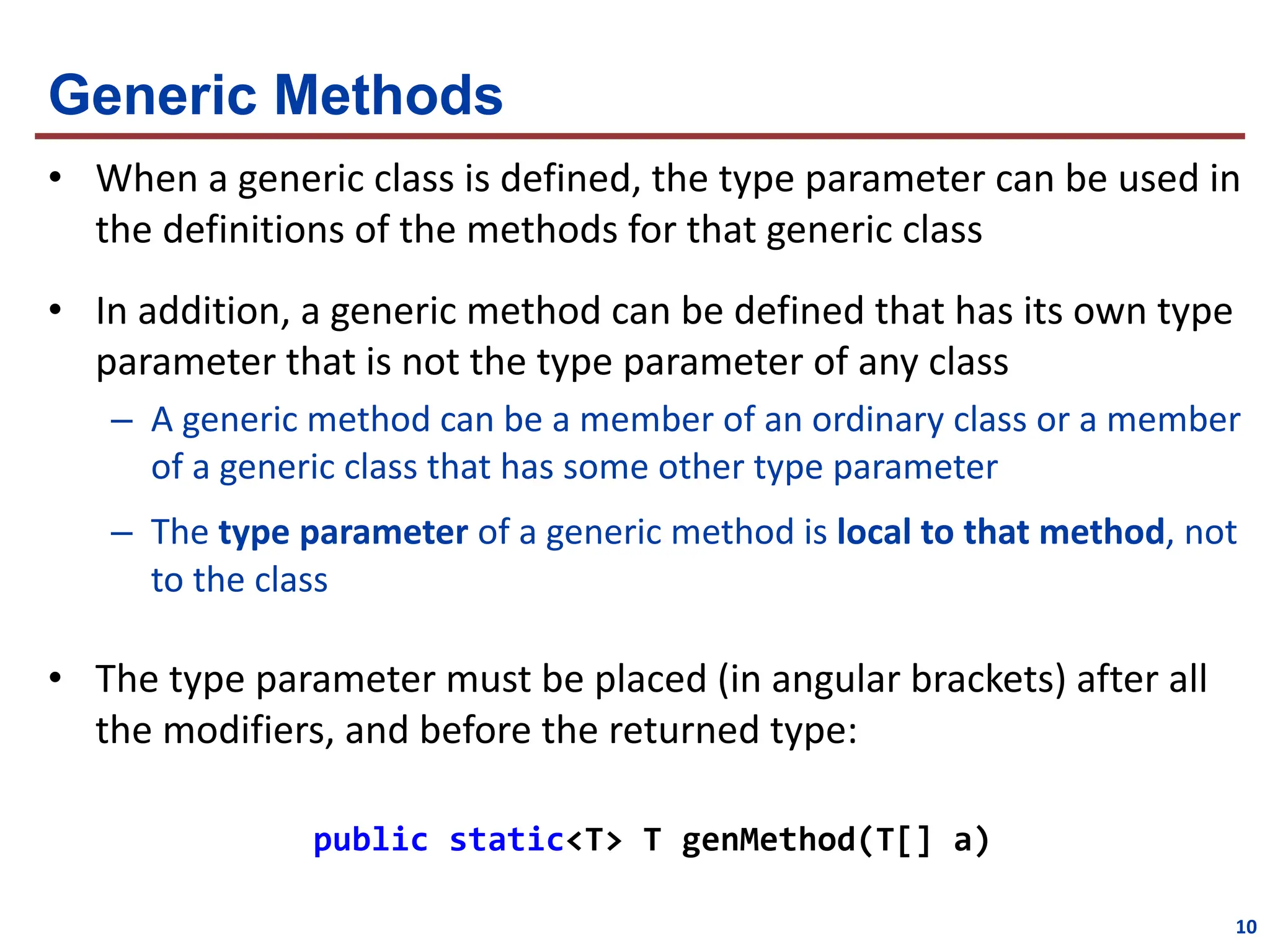 Generic Methods

• When a generic class is defined, the type parameter can be used in the definitions of the methods for that generic class

• In addition, a generic method can be defined that has its own type parameter that is not the type parameter of any class

– A generic method can be a member of an ordinary class or a member of a generic class that has some other type parameter

– The type parameter of a generic method is local to that method, not to the class

• The type parameter must be placed (in angular brackets) after all the modifiers, and before the returned type:

public static<T> T genMethod(T[] a)

10